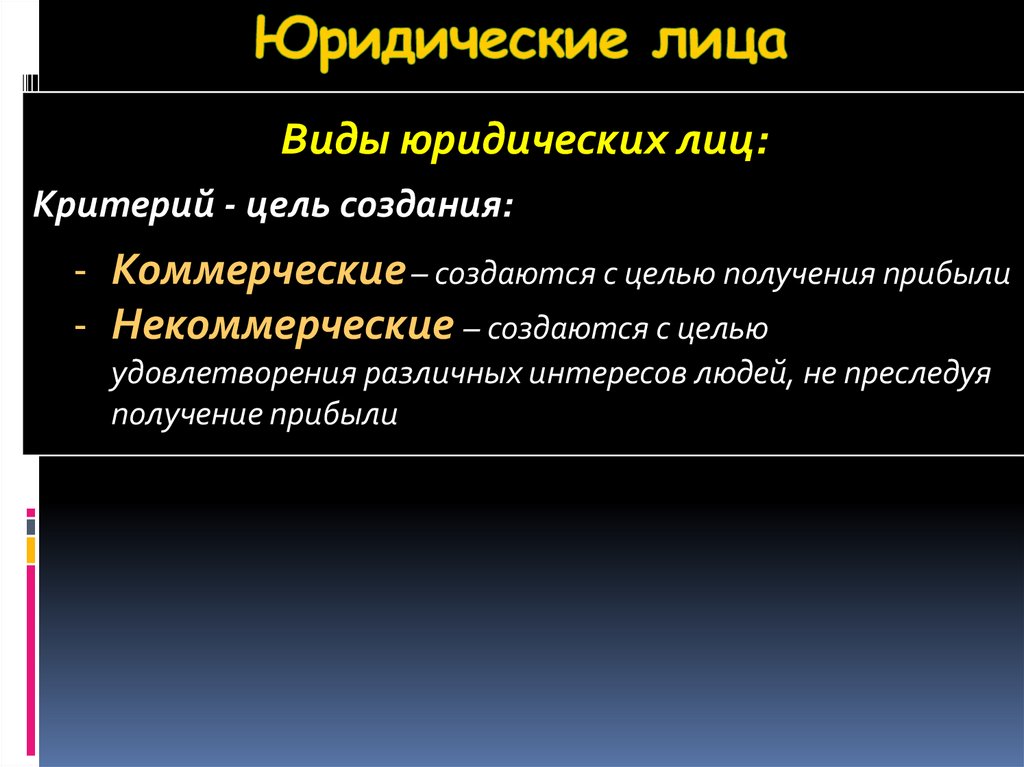 Юридические лица

Виды юридических лиц:

Критерий - цель создания:

- Коммерческие – создаются с целью получения прибыли
- Некоммерческие – создаются с целью удовлетворения различных интересов людей, не преследуя получение прибыли